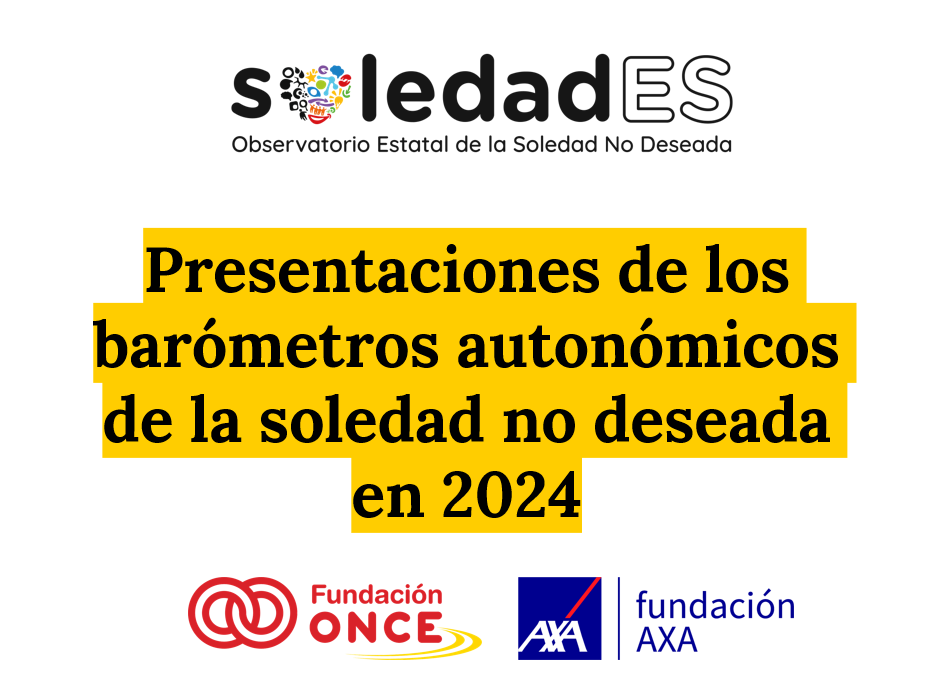 soledadES
Observatorio Estatal de la Soledad No Deseada

Presentaciones de los barómetros autonómicos de la soledad no deseada en 2024

Fundación ONCE

AXA fundación AXA